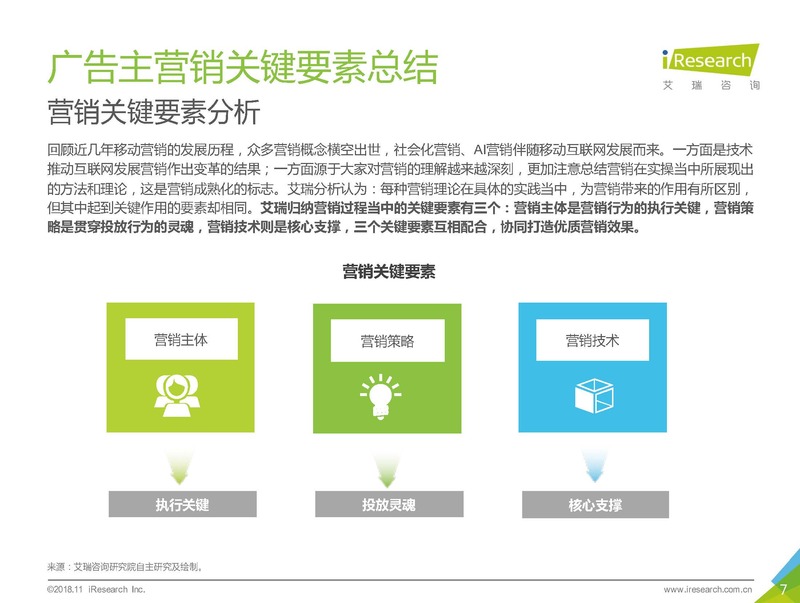 广告主营销关键要素总结

iResearch
艾 瑞 咨 询

营销关键要素分析

回顾近几年移动营销的发展历程，众多营销概念横空出世，社会化营销、AI营销伴随移动互联网发展而来。一方面是技术推动互联网发展营销作出变革的结果；一方面源于大家对营销的理解越来越深刻，更加注意总结营销在实操当中所展现出的方法和理论，这是营销成熟化的标志。艾瑞分析认为：每种营销理论在具体的实践当中，为营销带来的作用有所区别，但其中起到关键作用的要素却相同。艾瑞归纳营销过程当中的关键要素有三个：营销主体是营销行为的执行关键，营销策略是贯穿投放行为的灵魂，营销技术则是核心支撑，三个关键要素互相配合，协同打造优质营销效果。

营销关键要素

营销主体

营销策略

营销技术

执行关键

投放灵魂

核心支撑

来源：艾瑞咨询研究院自主研究及绘制。

©2018.11 iResearch Inc.

www.iresearch.com.cn

7